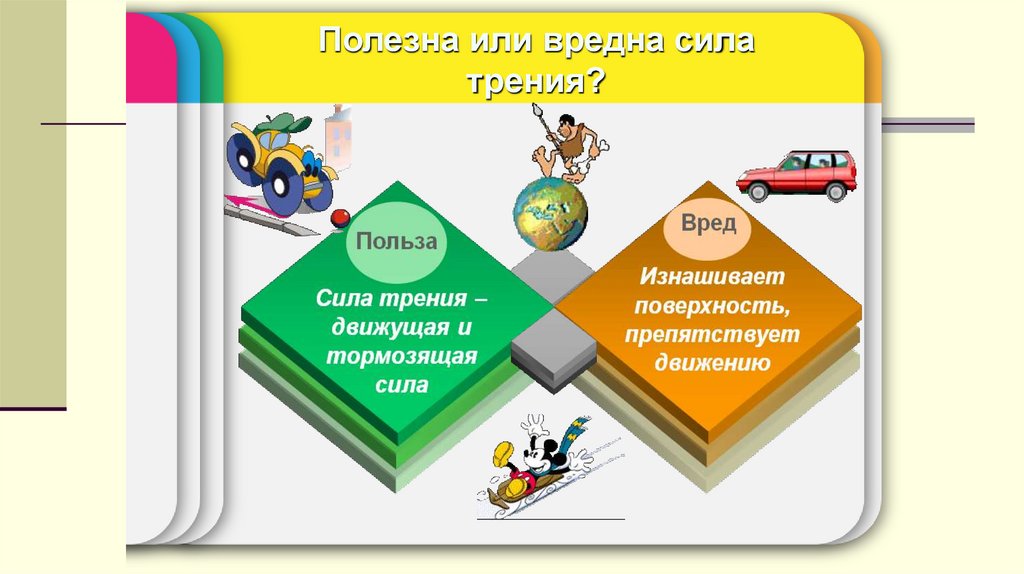 Полезна или вредна сила трения?

Польза

Сила трения – движущая и тормозящая сила

Вред

Изнашивает поверхность, препятствует движению